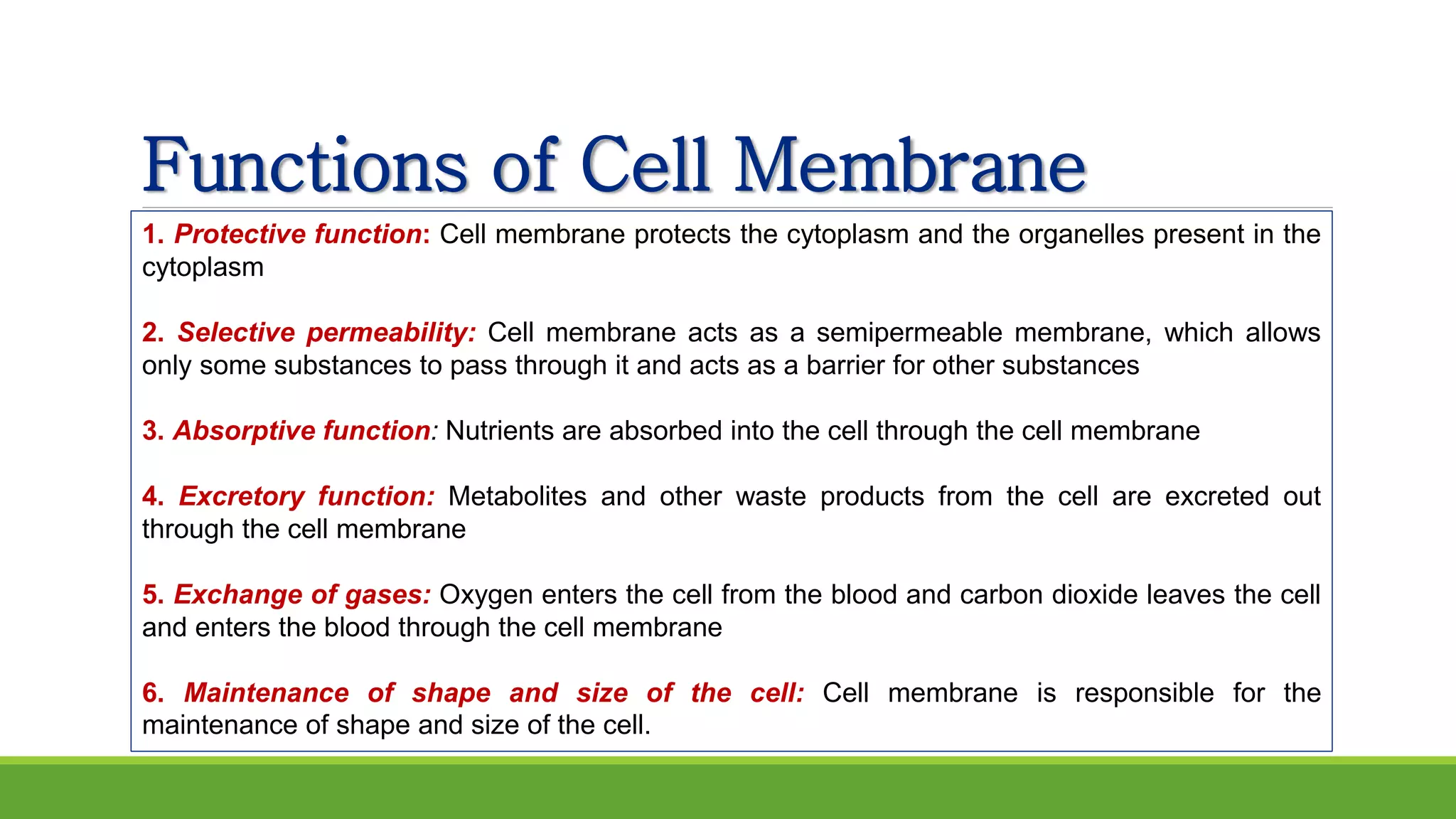 Functions of Cell Membrane

1. Protective function: Cell membrane protects the cytoplasm and the organelles present in the cytoplasm

2. Selective permeability: Cell membrane acts as a semipermeable membrane, which allows only some substances to pass through it and acts as a barrier for other substances

3. Absorptive function: Nutrients are absorbed into the cell through the cell membrane

4. Excretory function: Metabolites and other waste products from the cell are excreted out through the cell membrane

5. Exchange of gases: Oxygen enters the cell from the blood and carbon dioxide leaves the cell and enters the blood through the cell membrane

6. Maintenance of shape and size of the cell: Cell membrane is responsible for the maintenance of shape and size of the cell.